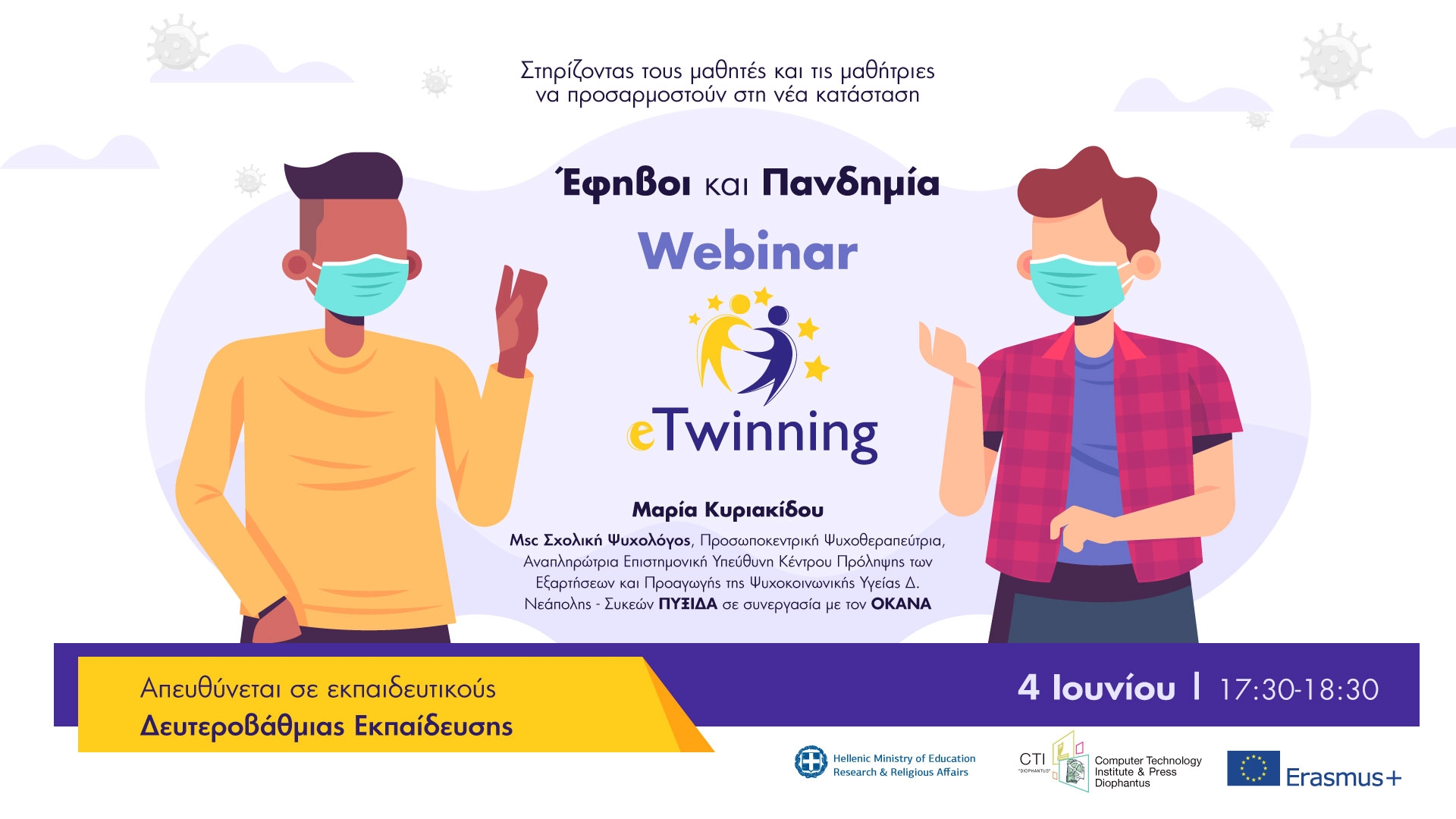 Στηρίζοντας τους μαθητές και τις μαθήτριες να προσαρμοστούν στη νέα κατάσταση

Έφηβοι και Πανδημία

Webinar

eTwinning

Μαρία Κυριακίδου

Msc Σχολική Ψυχολόγος, Προσωποκεντρική Ψυχοθεραπεύτρια, Αναπληρώτρια Επιστημονική Υπεύθυνη Κέντρου Πρόληψης των Εξαρτήσεων και Προαγωγής της Ψυχοκοινωνικής Υγείας Δ. Νεάπολης - Συκεών ΠΥΞΙΔΑ σε συνεργασία με τον ΟΚΑΝΑ

Απευθύνεται σε εκπαιδευτικούς
Δευτεροβάθμιας Εκπαίδευσης

4 Ιουνίου | 17:30-18:30

Hellenic Ministry of Education Research & Religious Affairs

CTI "DIOPHANTUS" Computer Technology Institute & Press Diophantus

Erasmus+